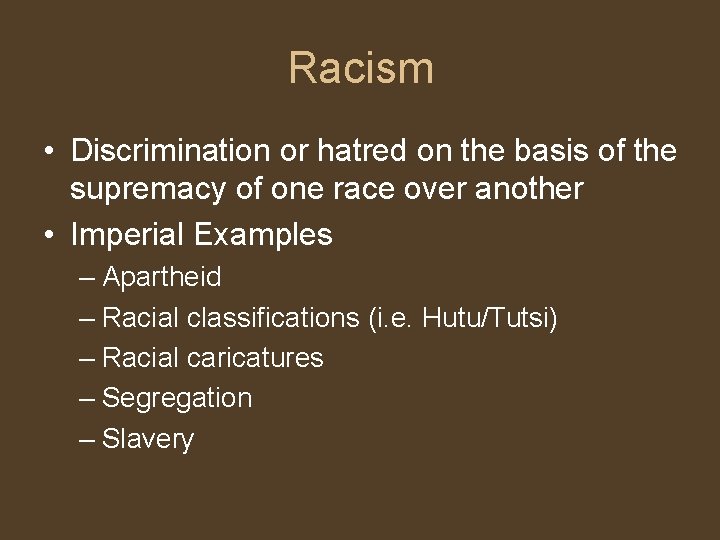 Racism

• Discrimination or hatred on the basis of the supremacy of one race over another
• Imperial Examples
– Apartheid
– Racial classifications (i.e. Hutu/Tutsi)
– Racial caricatures
– Segregation
– Slavery